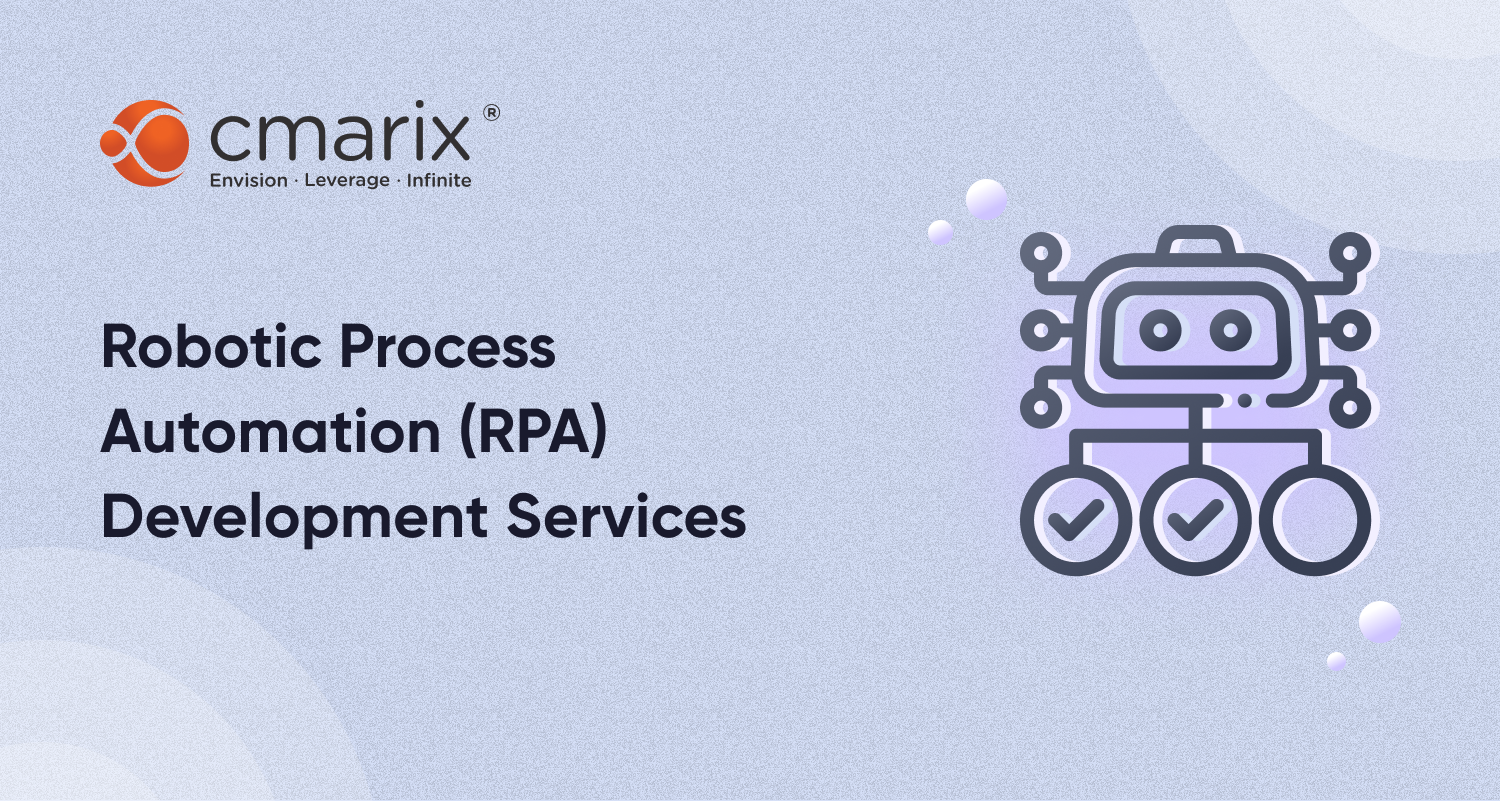 cmarix ®
Envision · Leverage · Infinite

Robotic Process Automation (RPA) Development Services